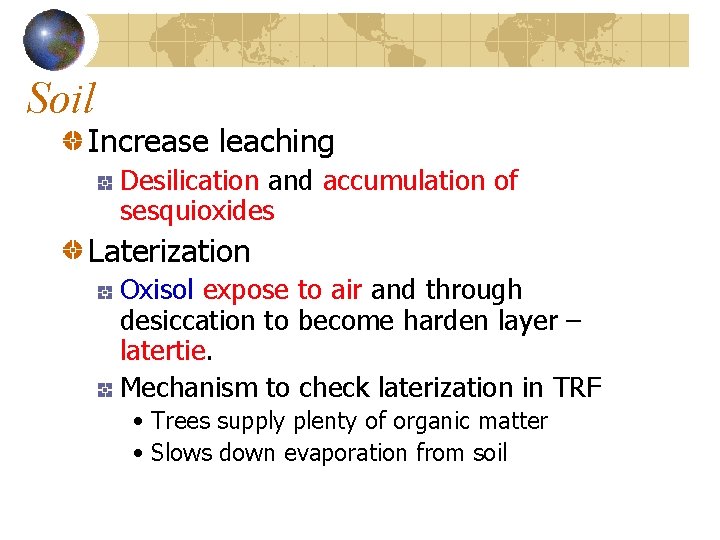 Soil

Increase leaching

Desilication and accumulation of sesquioxides

Laterization

Oxisol expose to air and through desiccation to become harden layer – latertie.

Mechanism to check laterization in TRF

• Trees supply plenty of organic matter

• Slows down evaporation from soil